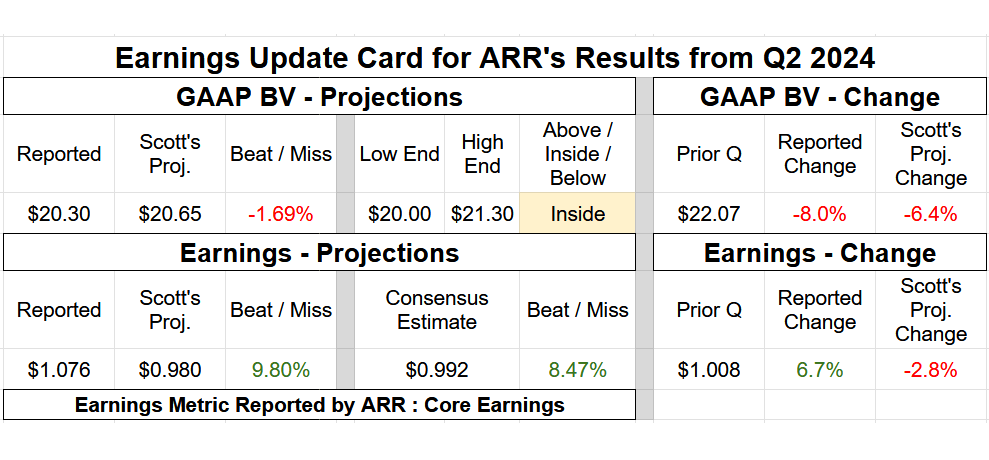 Earnings Update Card for ARR's Results from Q2 2024

GAAP BV - Projections

| Reported | Scott's Proj. | Beat / Miss | Low End | High End | Above / Inside / Below |
|---|---|---|---|---|---|
| $20.30 | $20.65 | -1.69% | $20.00 | $21.30 | Inside |

GAAP BV - Change

| Prior Q | Reported Change | Scott's Proj. Change |
|---|---|---|
| $22.07 | -8.0% | -6.4% |

Earnings - Projections

| Reported | Scott's Proj. | Beat / Miss | Consensus Estimate | Beat / Miss |
|---|---|---|---|---|
| $1.076 | $0.980 | 9.80% | $0.992 | 8.47% |

Earnings - Change

| Prior Q | Reported Change | Scott's Proj. Change |
|---|---|---|
| $1.008 | 6.7% | -2.8% |

Earnings Metric Reported by ARR : Core Earnings